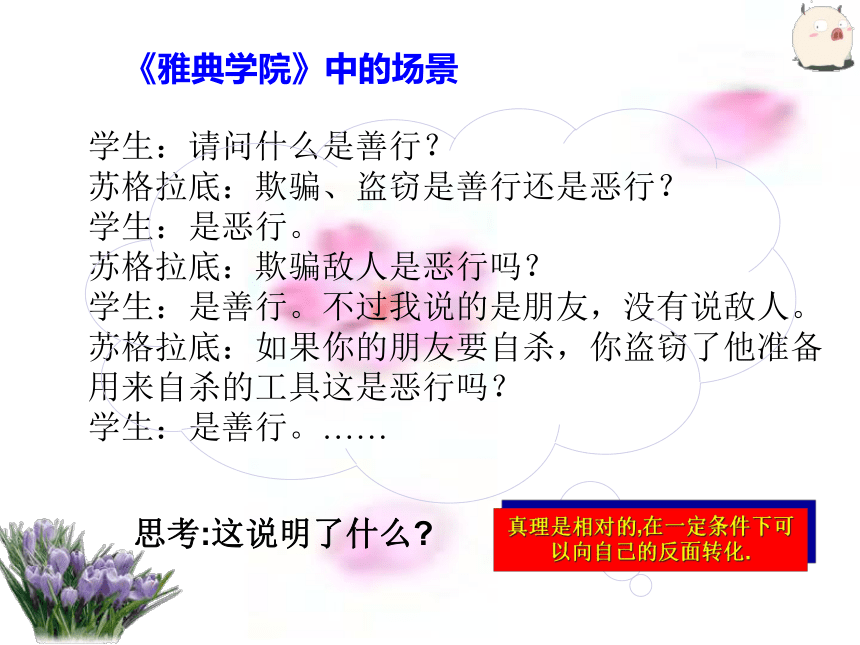 《雅典学院》中的场景

学生：请问什么是善行？
苏格拉底：欺骗、盗窃是善行还是恶行？
学生：是恶行。
苏格拉底：欺骗敌人是恶行吗？
学生：是善行。不过我说的是朋友，没有说敌人。
苏格拉底：如果你的朋友要自杀，你盗窃了他准备用来自杀的工具这是恶行吗？
学生：是善行。……

思考:这说明了什么?

真理是相对的,在一定条件下可以向自己的反面转化.